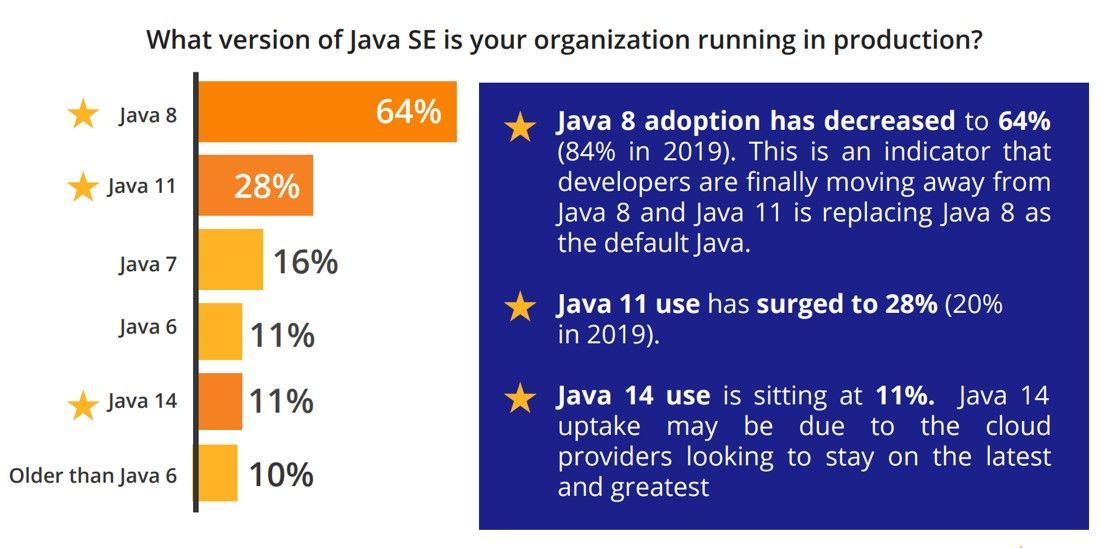 What version of Java SE is your organization running in production?

Java 8 64%

Java 11 28%

Java 7 16%

Java 6 11%

Java 14 11%

Older than Java 6 10%

Java 8 adoption has decreased to 64% (84% in 2019). This is an indicator that developers are finally moving away from Java 8 and Java 11 is replacing Java 8 as the default Java.

Java 11 use has surged to 28% (20% in 2019).

Java 14 use is sitting at 11%. Java 14 uptake may be due to the cloud providers looking to stay on the latest and greatest